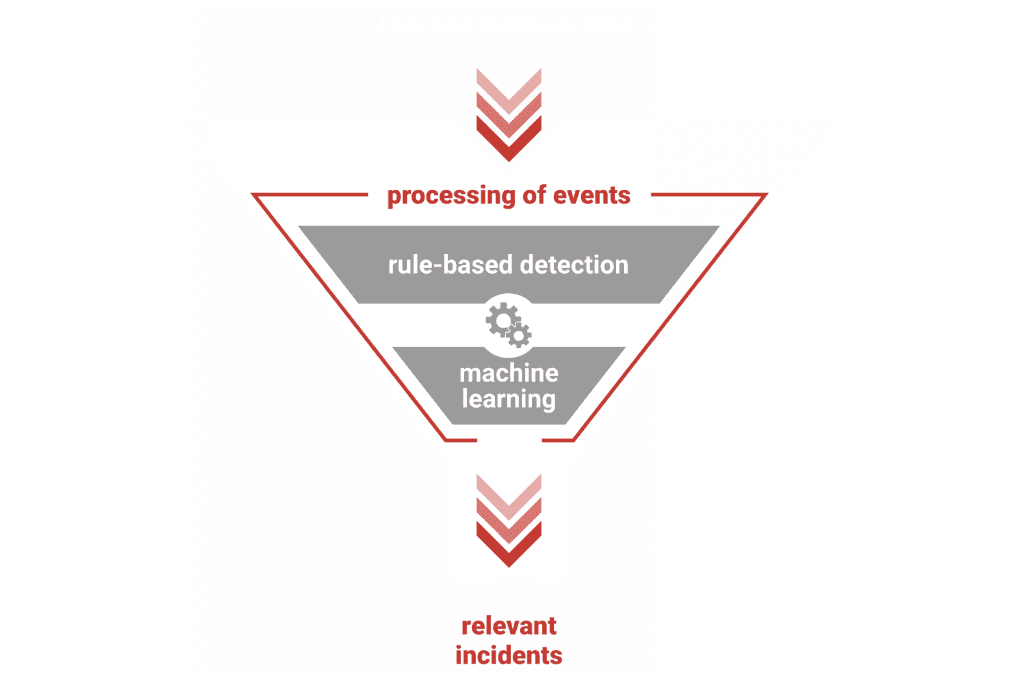 processing of events

rule-based detection

machine learning

relevant incidents